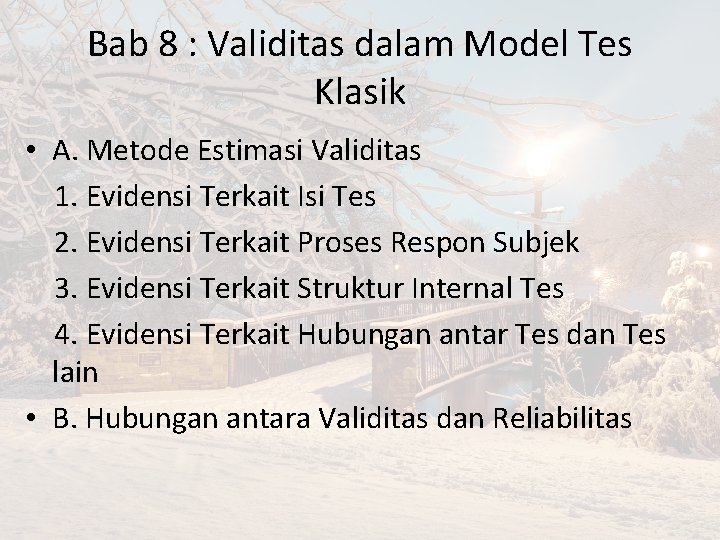 Bab 8 : Validitas dalam Model Tes Klasik

• A. Metode Estimasi Validitas
1. Evidensi Terkait Isi Tes
2. Evidensi Terkait Proses Respon Subjek
3. Evidensi Terkait Struktur Internal Tes
4. Evidensi Terkait Hubungan antar Tes dan Tes lain
• B. Hubungan antara Validitas dan Reliabilitas